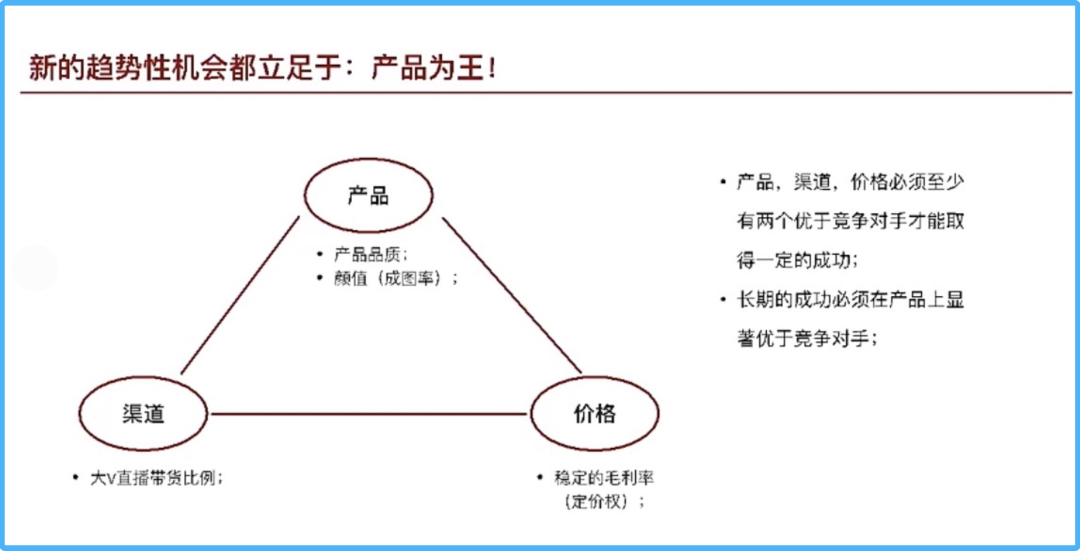 新的趋势性机会都立足于：产品为王！

产品

• 产品品质；
• 颜值（成图率）；

渠道

• 大V直播带货比例；

价格

• 稳定的毛利率（定价权）；

• 产品，渠道，价格必须至少有两个优于竞争对手才能取得一定的成功；
• 长期的成功必须在产品上显著优于竞争对手；